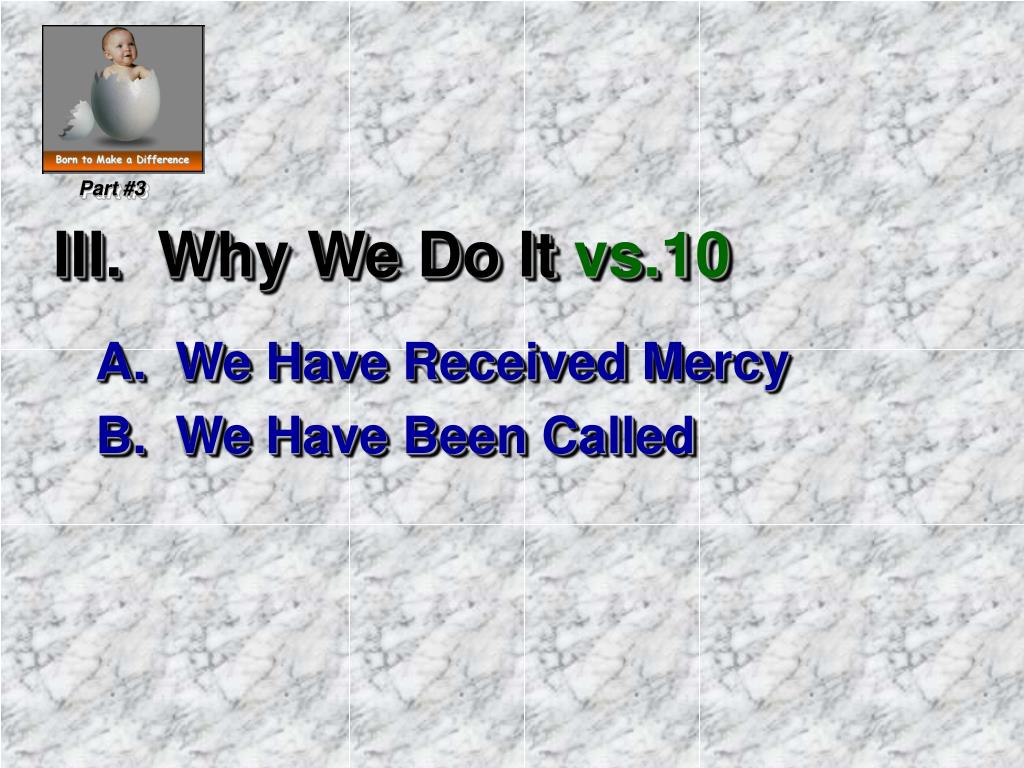 Born to Make a Difference

Part #3

III. Why We Do It vs.10

A. We Have Received Mercy

B. We Have Been Called